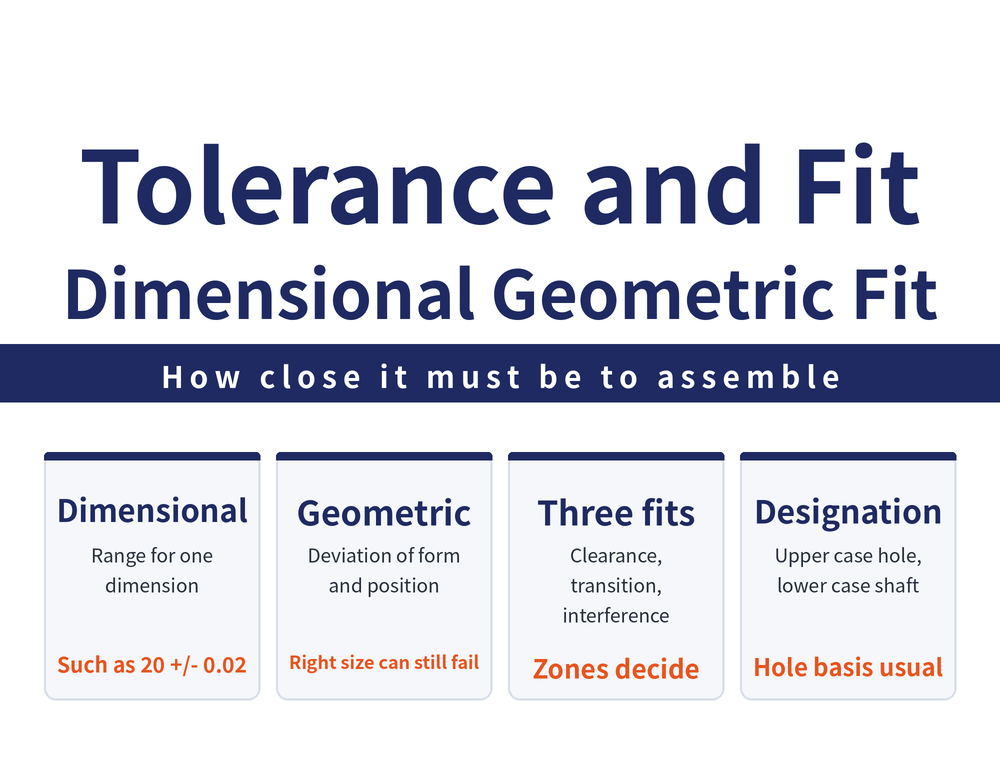 Tolerance and Fit
Dimensional Geometric Fit

How close it must be to assemble

Dimensional
Range for one dimension
Such as 20 +/- 0.02

Geometric
Deviation of form and position
Right size can still fail

Three fits
Clearance, transition, interference
Zones decide

Designation
Upper case hole, lower case shaft
Hole basis usual